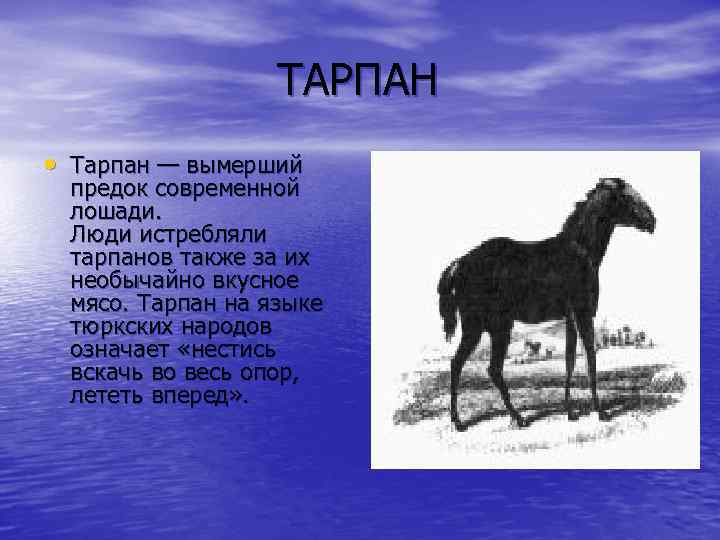 ТАРПАН

• Тарпан — вымерший предок современной лошади.
Люди истребляли тарпанов также за их необычайно вкусное мясо. Тарпан на языке тюркских народов означает «нестись вскачь во весь опор, лететь вперед».